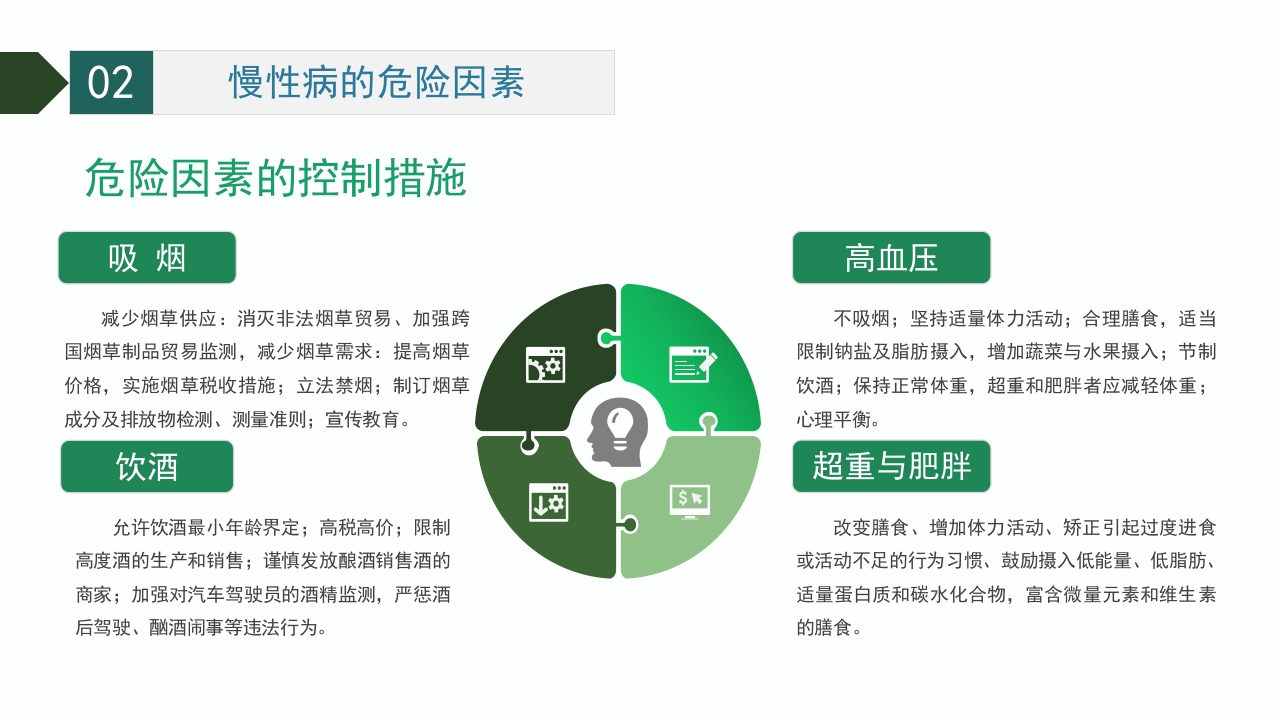 02 慢性病的危险因素

危险因素的控制措施

吸 烟

减少烟草供应：消灭非法烟草贸易、加强跨国烟草制品贸易监测，减少烟草需求：提高烟草价格，实施烟草税收措施；立法禁烟；制订烟草成分及排放物检测、测量准则；宣传教育。

饮酒

允许饮酒最小年龄界定；高税高价；限制高度酒的生产和销售；谨慎发放酿酒销售酒的商家；加强对汽车驾驶员的酒精监测，严惩酒后驾驶、酗酒闹事等违法行为。

高血压

不吸烟；坚持适量体力活动；合理膳食，适当限制钠盐及脂肪摄入，增加蔬菜与水果摄入；节制饮酒；保持正常体重，超重和肥胖者应减轻体重；心理平衡。

超重与肥胖

改变膳食、增加体力活动、矫正引起过度进食或活动不足的行为习惯、鼓励摄入低能量、低脂肪、适量蛋白质和碳水化合物，富含微量元素和维生素的膳食。